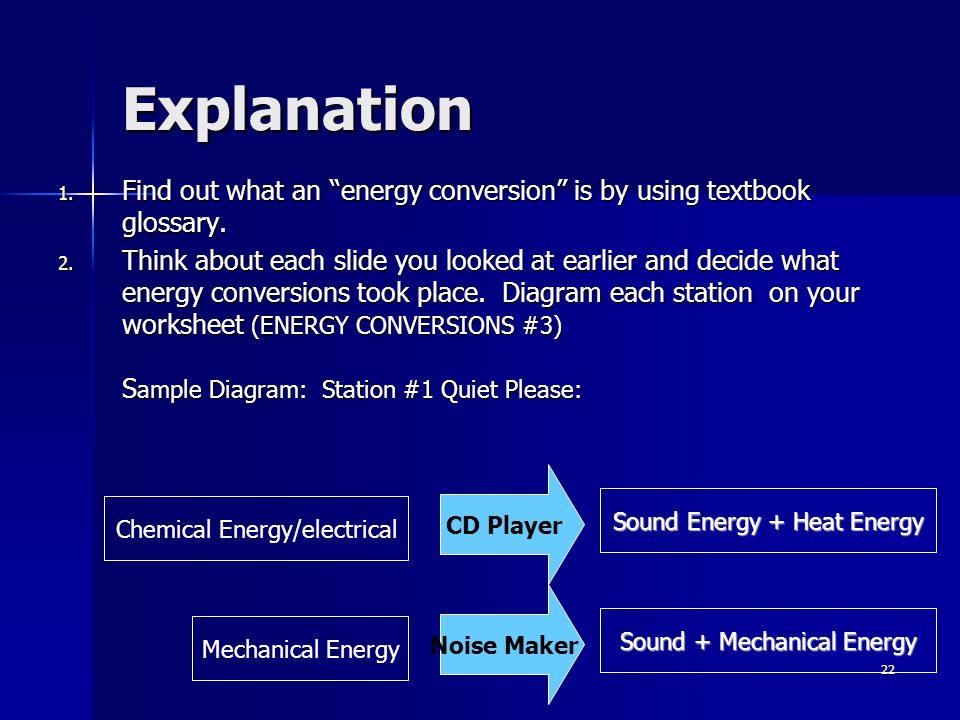 Explanation

1. Find out what an “energy conversion” is by using textbook glossary.

2. Think about each slide you looked at earlier and decide what energy conversions took place. Diagram each station on your worksheet (ENERGY CONVERSIONS #3)

Sample Diagram: Station #1 Quiet Please:

Chemical Energy/electrical

CD Player

Sound Energy + Heat Energy

Mechanical Energy

Noise Maker

Sound + Mechanical Energy

22